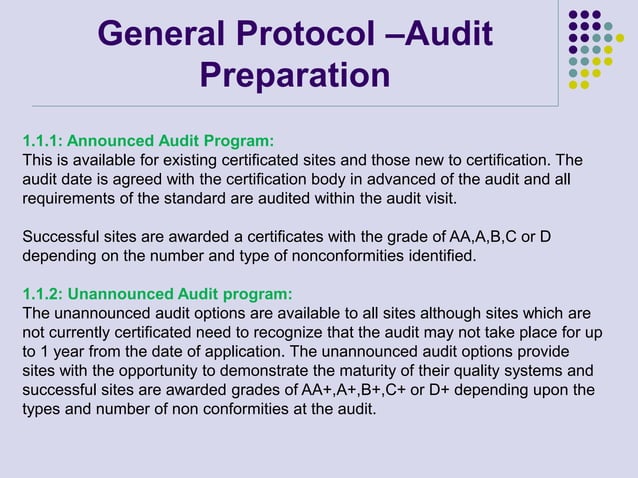 General Protocol –Audit Preparation

1.1.1: Announced Audit Program:
This is available for existing certificated sites and those new to certification. The audit date is agreed with the certification body in advanced of the audit and all requirements of the standard are audited within the audit visit.

Successful sites are awarded a certificates with the grade of AA,A,B,C or D depending on the number and type of nonconformities identified.

1.1.2: Unannounced Audit program:
The unannounced audit options are available to all sites although sites which are not currently certificated need to recognize that the audit may not take place for up to 1 year from the date of application. The unannounced audit options provide sites with the opportunity to demonstrate the maturity of their quality systems and successful sites are awarded grades of AA+,A+,B+,C+ or D+ depending upon the types and number of non conformities at the audit.